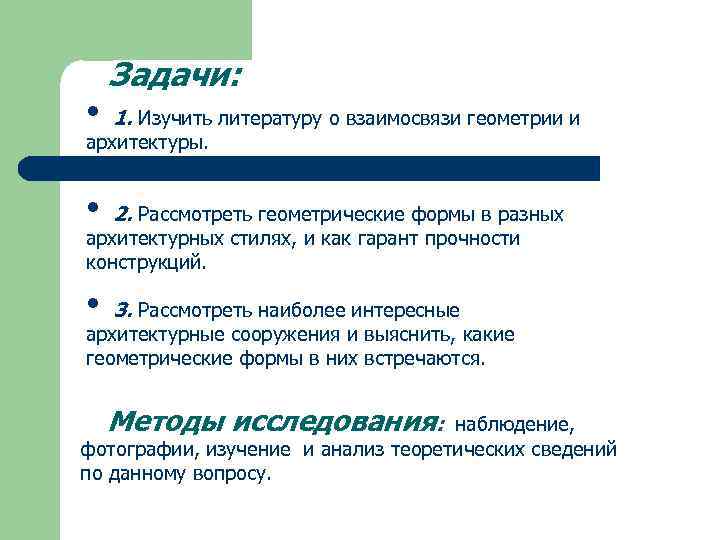 Задачи:

• 1. Изучить литературу о взаимосвязи геометрии и архитектуры.

• 2. Рассмотреть геометрические формы в разных архитектурных стилях, и как гарант прочности конструкций.

• 3. Рассмотреть наиболее интересные архитектурные сооружения и выяснить, какие геометрические формы в них встречаются.

Методы исследования: наблюдение, фотографии, изучение и анализ теоретических сведений по данному вопросу.